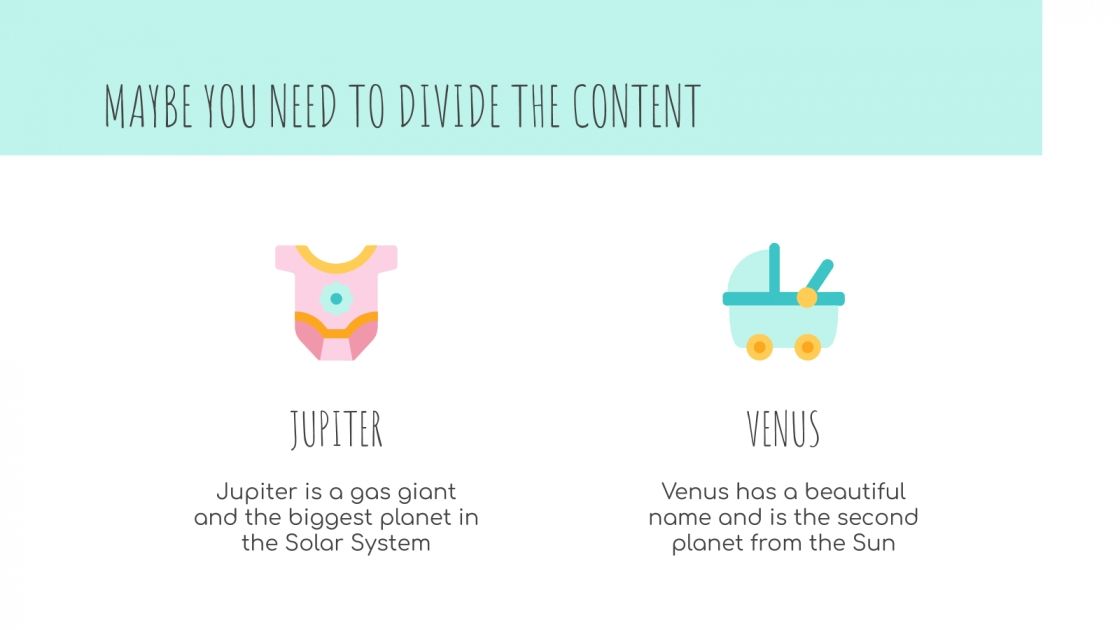 MAYBE YOU NEED TO DIVIDE THE CONTENT

JUPITER

Jupiter is a gas giant and the biggest planet in the Solar System

VENUS

Venus has a beautiful name and is the second planet from the Sun